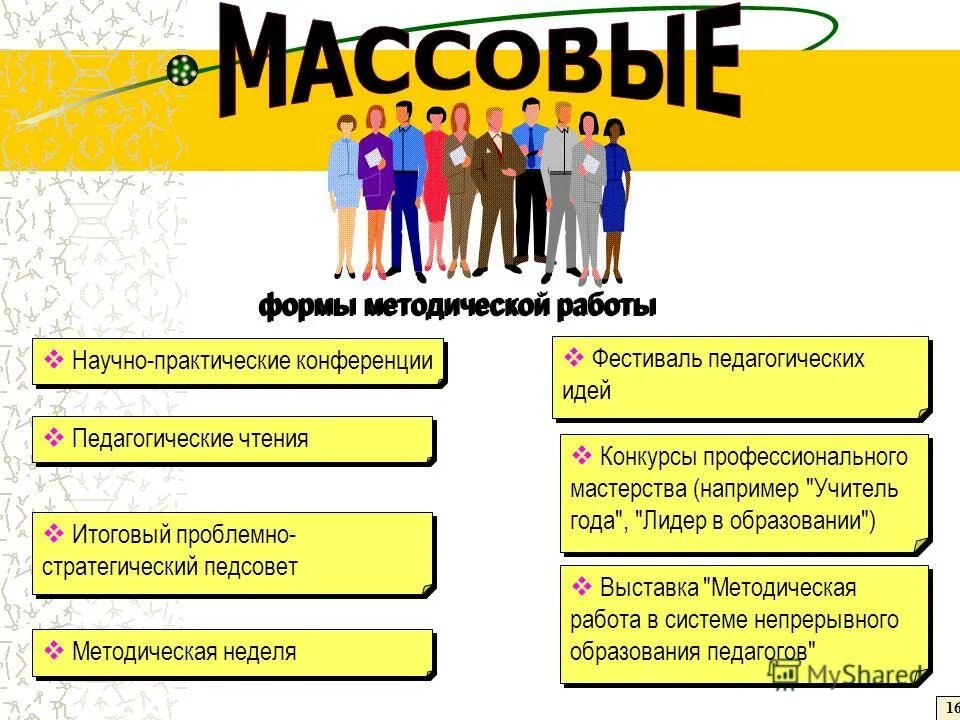 МАССОВЫЕ

формы методической работы

❖ Научно-практические конференции

❖ Педагогические чтения

❖ Итоговый проблемно-стратегический педсовет

❖ Методическая неделя

❖ Фестиваль педагогических идей

❖ Конкурсы профессионального мастерства (например "Учитель года", "Лидер в образовании")

❖ Выставка "Методическая работа в системе непрерывного образования педагогов"

MyShared

16